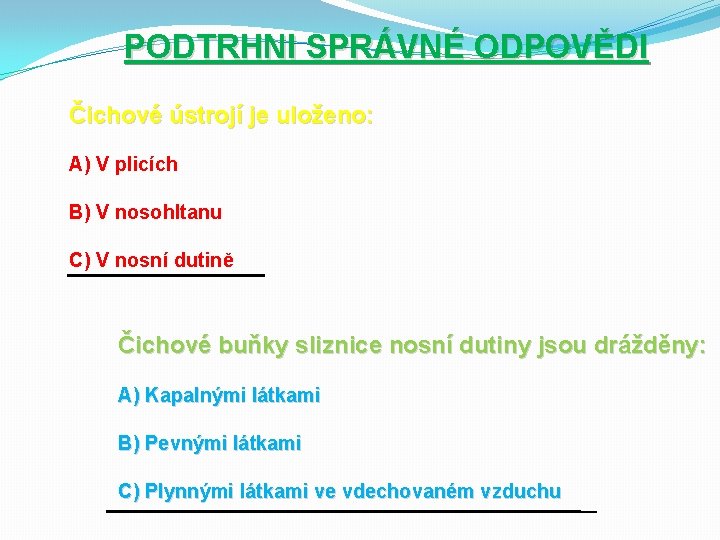 PODTRHNI SPRÁVNÉ ODPOVĚDI

Čichové ústrojí je uloženo:

A) V plicích

B) V nosohltanu

C) V nosní dutině

Čichové buňky sliznice nosní dutiny jsou drážděny:

A) Kapalnými látkami

B) Pevnými látkami

C) Plynnými látkami ve vdechovaném vzduchu